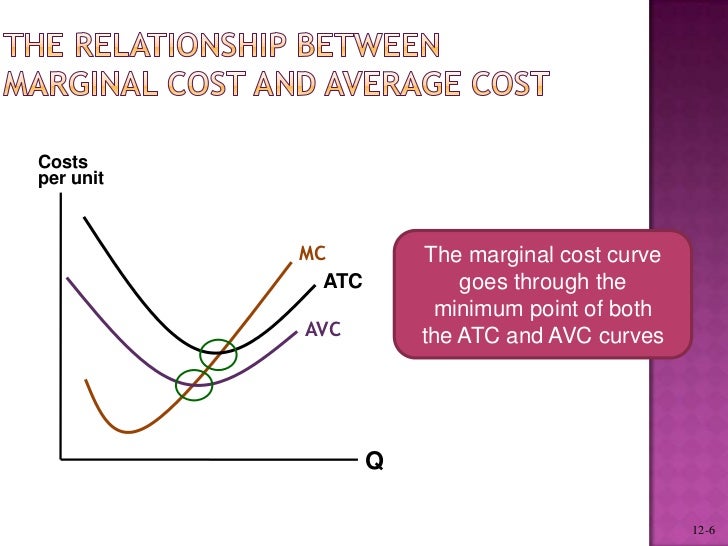 THE RELATIONSHIP BETWEEN MARGINAL COST AND AVERAGE COST

Costs per unit

MC

ATC

AVC

Q

The marginal cost curve goes through the minimum point of both the ATC and AVC curves

12-6